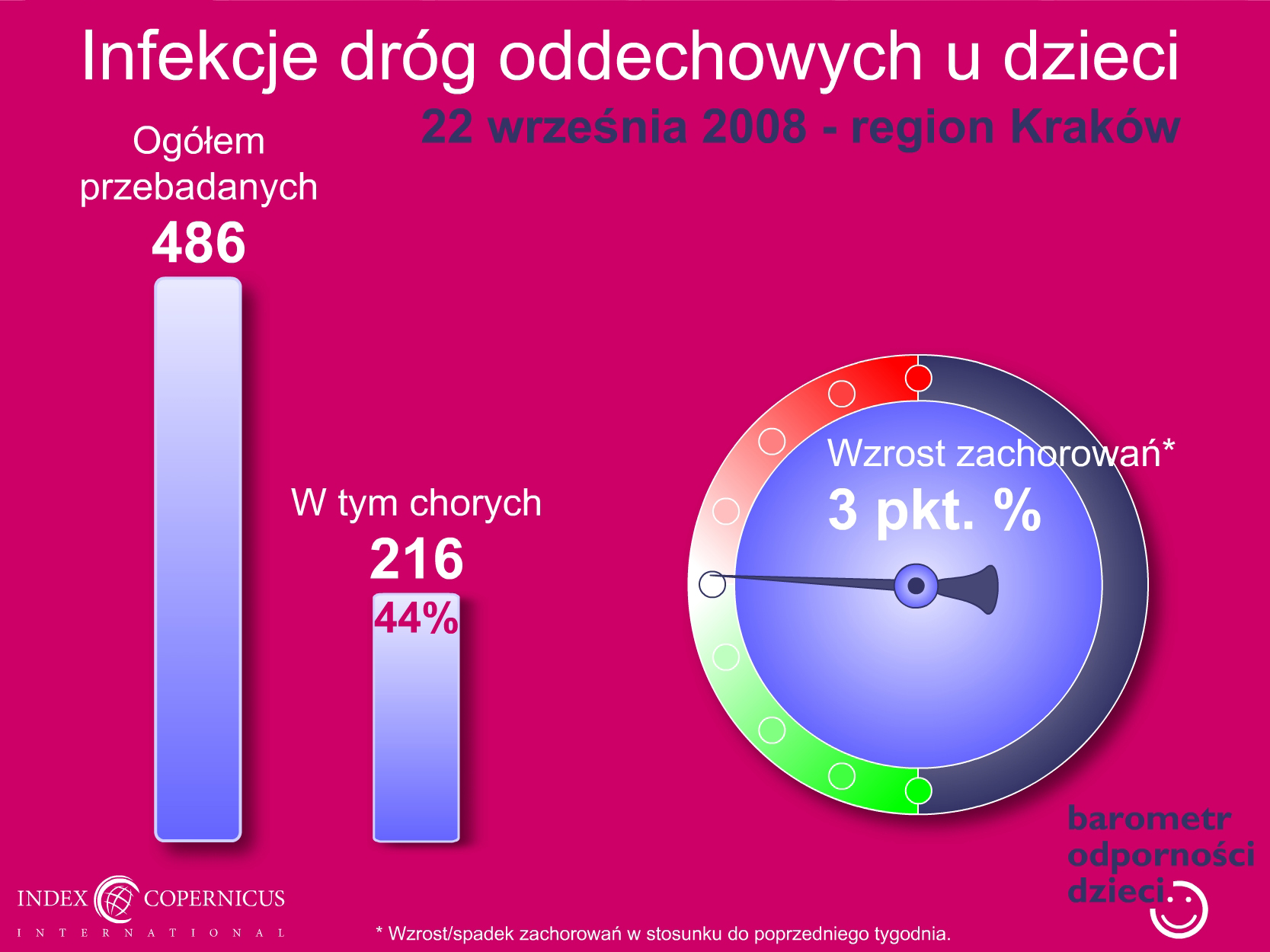 Infekcje dróg oddechowych u dzieci

22 września 2008 - region Kraków

Ogółem przebadanych
486

W tym chorych
216
44%

Wzrost zachorowań*
3 pkt. %

barometr odporności dzieci

INDEX COPERNICUS
INTERNATIONAL

* Wzrost/spadek zachorowań w stosunku do poprzedniego tygodnia.